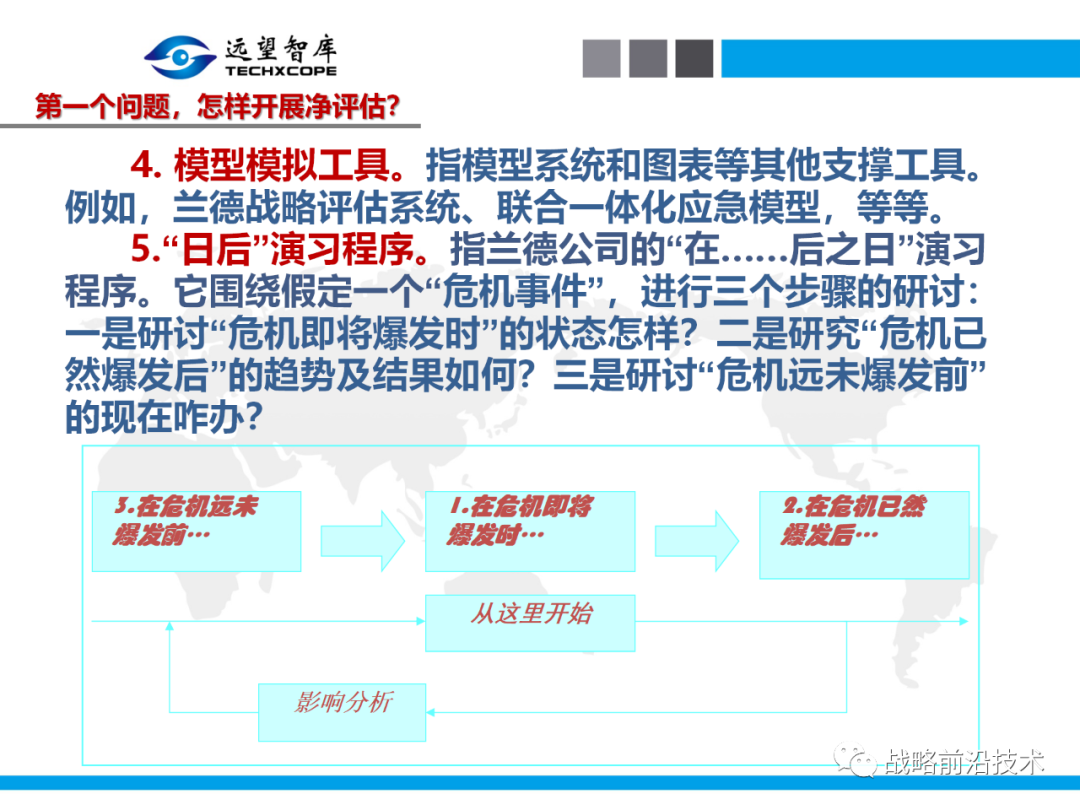 远望智库
TECHXCOPE

第一个问题，怎样开展净评估?

4. 模型模拟工具。指模型系统和图表等其他支撑工具。例如，兰德战略评估系统、联合一体化应急模型，等等。

5.“日后”演习程序。指兰德公司的“在……后之日”演习程序。它围绕假定一个“危机事件”，进行三个步骤的研讨：一是研讨“危机即将爆发时”的状态怎样？二是研究“危机已然爆发后”的趋势及结果如何？三是研讨“危机远未爆发前”的现在咋办？

3.在危机远未爆发前…

1.在危机即将爆发时…

2.在危机已然爆发后…

从这里开始

影响分析

战略前沿技术